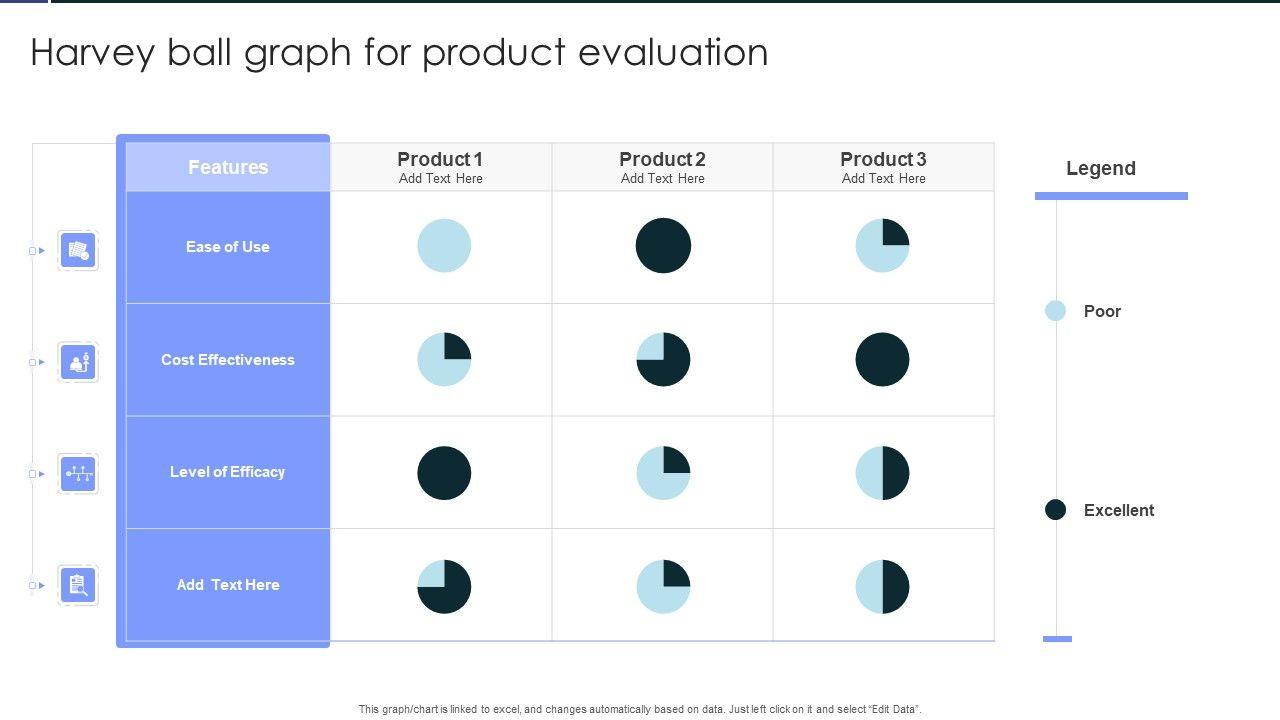 Harvey ball graph for product evaluation

| Features | Product 1 Add Text Here | Product 2 Add Text Here | Product 3 Add Text Here |
|---|---|---|---|
| Ease of Use | | | |
| Cost Effectiveness | | | |
| Level of Efficacy | | | |
| Add Text Here | | | |

Legend

Poor

Excellent

This graph/chart is linked to excel, and changes automatically based on data. Just left click on it and select "Edit Data".